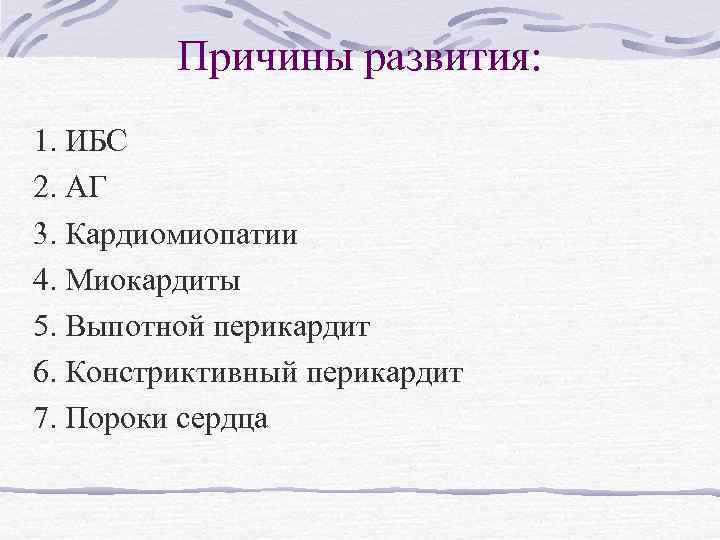 Причины развития:

1. ИБС
2. АГ
3. Кардиомиопатии
4. Миокардиты
5. Выпотной перикардит
6. Констриктивный перикардит
7. Пороки сердца